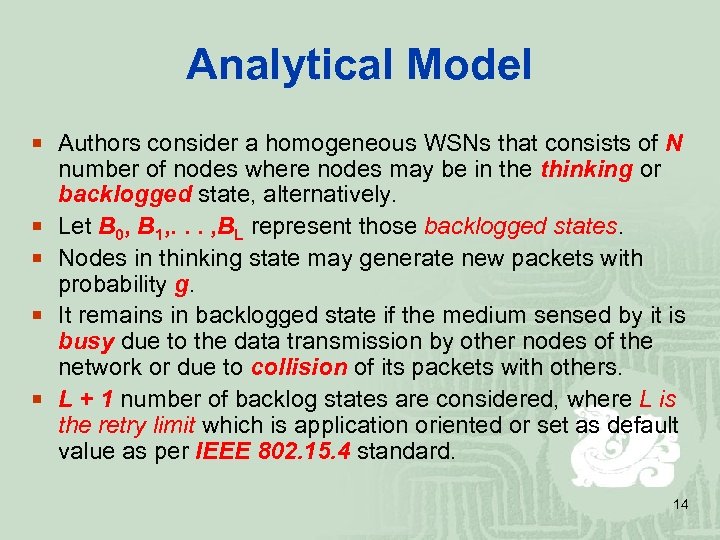 Analytical Model

▪ Authors consider a homogeneous WSNs that consists of N number of nodes where nodes may be in the thinking or backlogged state, alternatively.

▪ Let $B_0$, $B_1$,. . . ,$B_L$ represent those backlogged states.

▪ Nodes in thinking state may generate new packets with probability g.

▪ It remains in backlogged state if the medium sensed by it is busy due to the data transmission by other nodes of the network or due to collision of its packets with others.

▪ L + 1 number of backlog states are considered, where L is the retry limit which is application oriented or set as default value as per IEEE 802.15.4 standard.

14